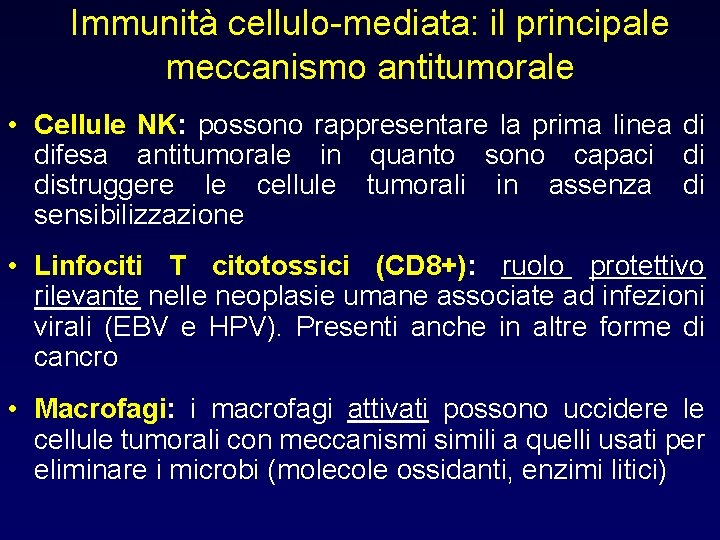 Immunità cellulo-mediata: il principale meccanismo antitumorale

• Cellule NK: possono rappresentare la prima linea di difesa antitumorale in quanto sono capaci di distruggere le cellule tumorali in assenza di sensibilizzazione

• Linfociti T citotossici (CD8+): ruolo protettivo rilevante nelle neoplasie umane associate ad infezioni virali (EBV e HPV). Presenti anche in altre forme di cancro

• Macrofagi: i macrofagi attivati possono uccidere le cellule tumorali con meccanismi simili a quelli usati per eliminare i microbi (molecole ossidanti, enzimi litici)